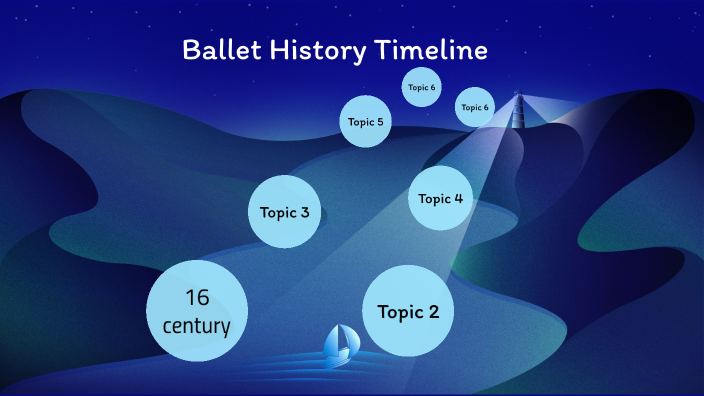 Ballet History Timeline

16 century

Topic 2

Topic 3

Topic 4

Topic 5

Topic 6

Topic 6